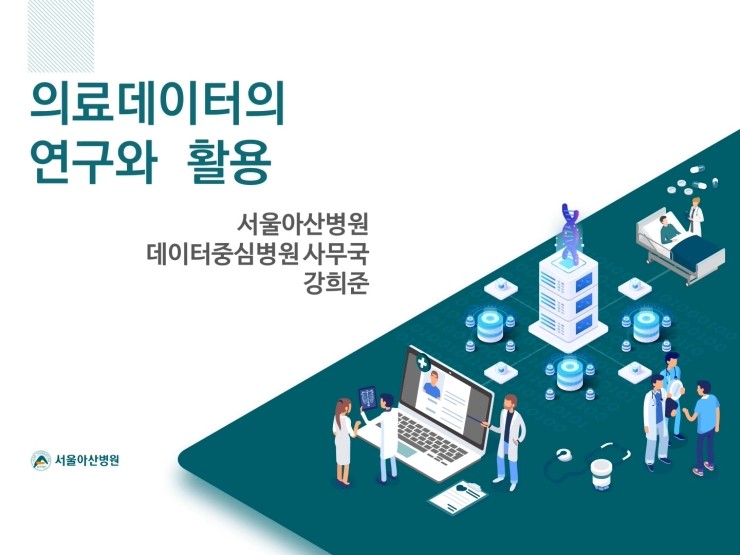 의료데이터의
연구와 활용

서울아산병원
데이터중심병원 사무국
강희준

서울아산병원